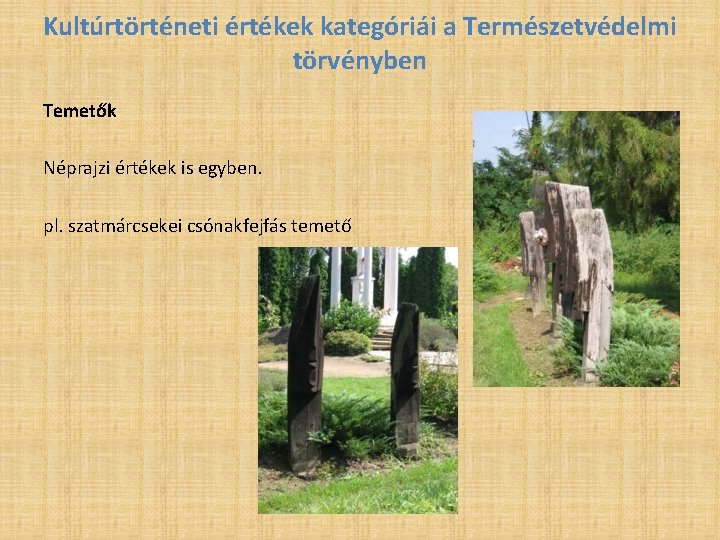 Kultúrtörténeti értékek kategóriái a Természetvédelmi törvényben

Temetők

Néprajzi értékek is egyben.

pl. szatmárcsekei csónakfejfás temető